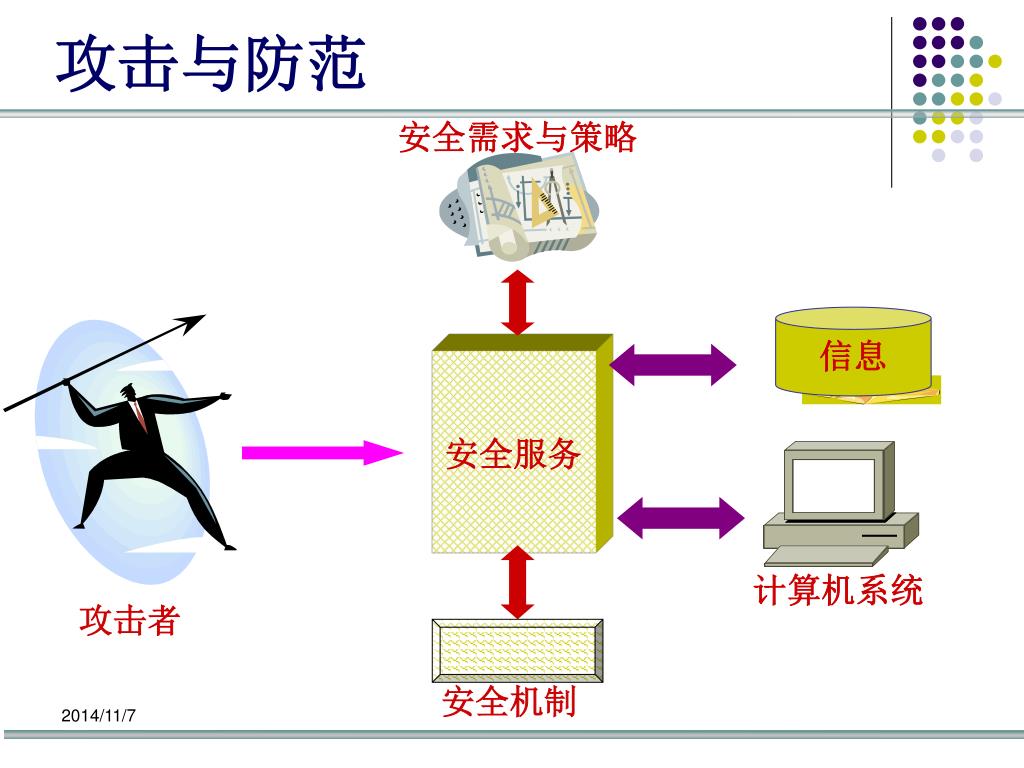 攻击与防范

安全需求与策略

信息

安全服务

计算机系统

攻击者

安全机制

2014/11/7